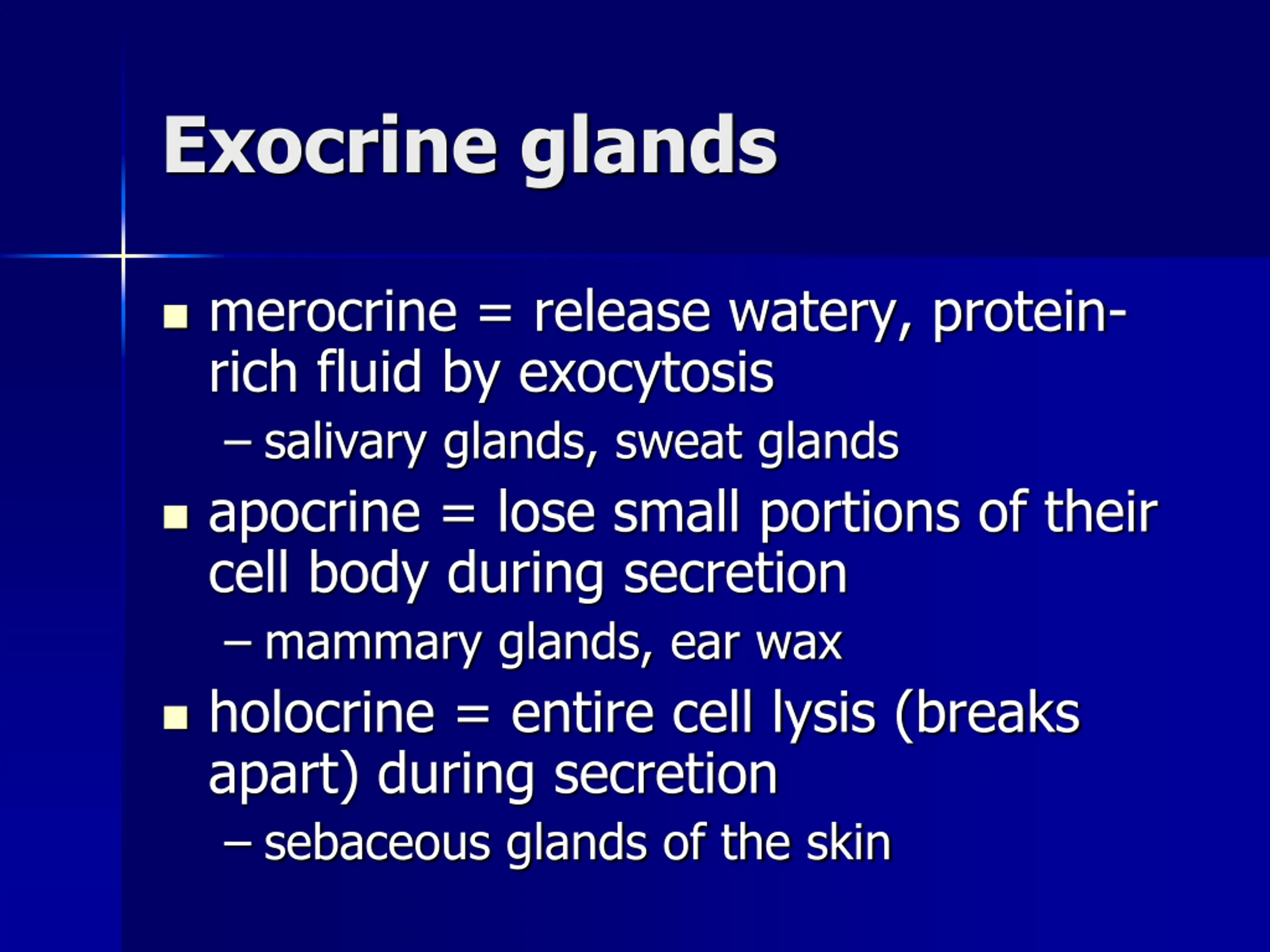 Exocrine glands

■ merocrine = release watery, protein-rich fluid by exocytosis
– salivary glands, sweat glands
■ apocrine = lose small portions of their cell body during secretion
– mammary glands, ear wax
■ holocrine = entire cell lysis (breaks apart) during secretion
– sebaceous glands of the skin